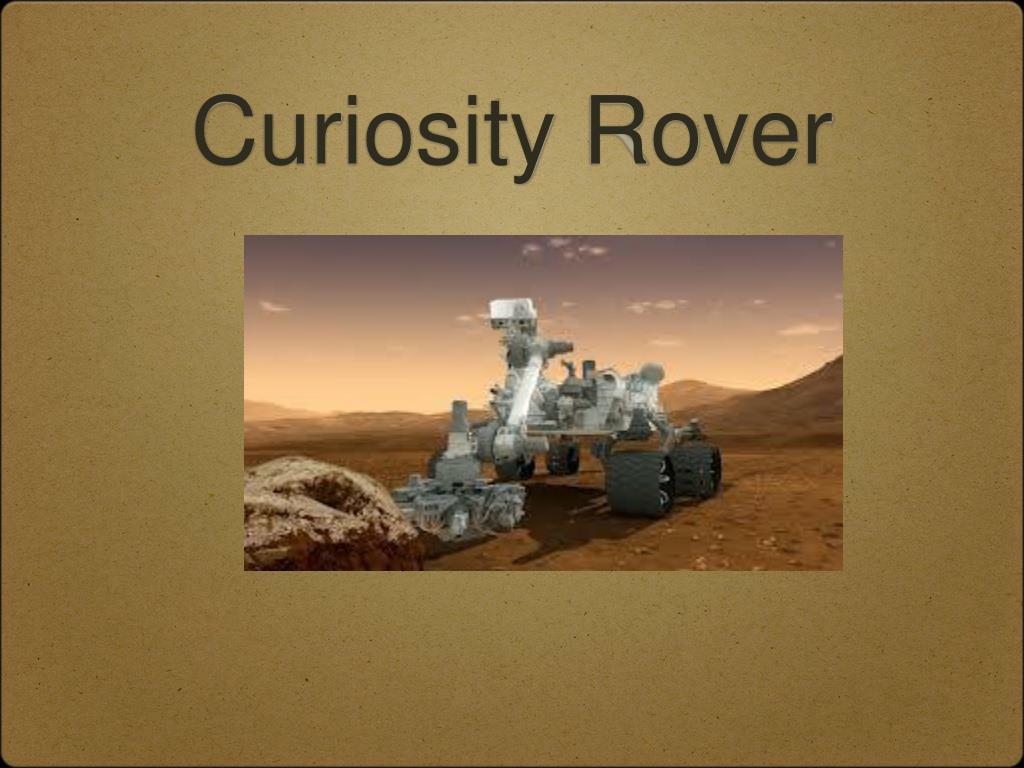 Curiosity Rover